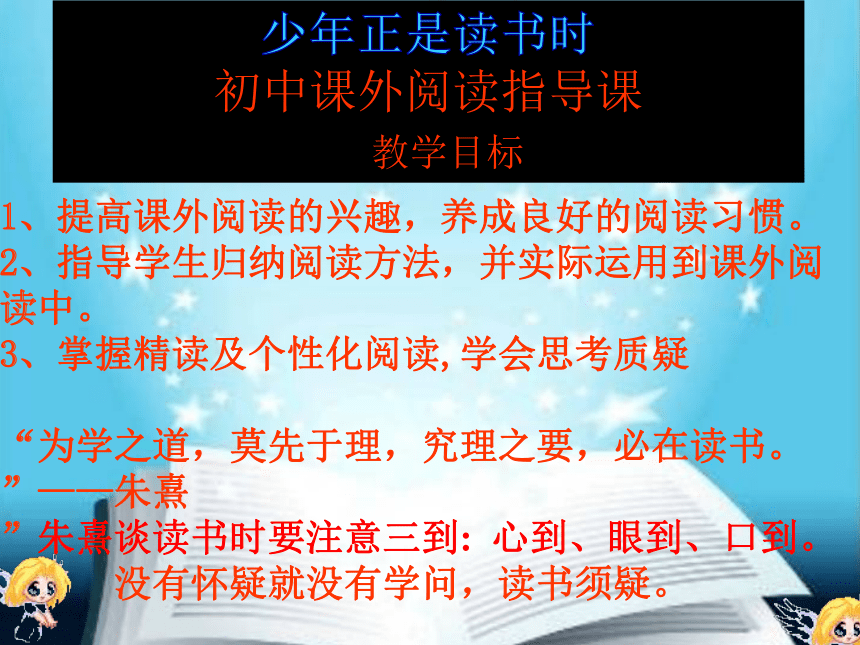 少年正是读书时
初中课外阅读指导课
教学目标

1、提高课外阅读的兴趣，养成良好的阅读习惯。
2、指导学生归纳阅读方法，并实际运用到课外阅读中。
3、掌握精读及个性化阅读，学会思考质疑

“为学之道，莫先于理，究理之要，必在读书。”——朱熹
”朱熹谈读书时要注意三到：心到、眼到、口到。
没有怀疑就没有学问，读书须疑。